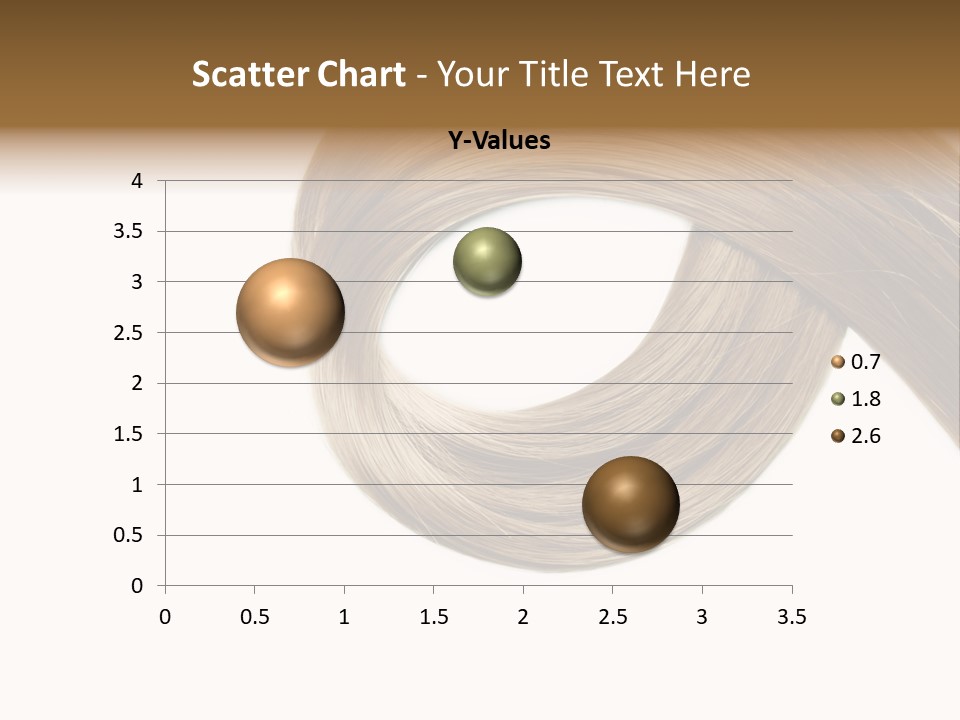 Scatter Chart - Your Title Text Here

Y-Values

4
3.5
3
2.5
2
1.5
1
0.5
0

0 0.5 1 1.5 2 2.5 3 3.5

0.7
1.8
2.6